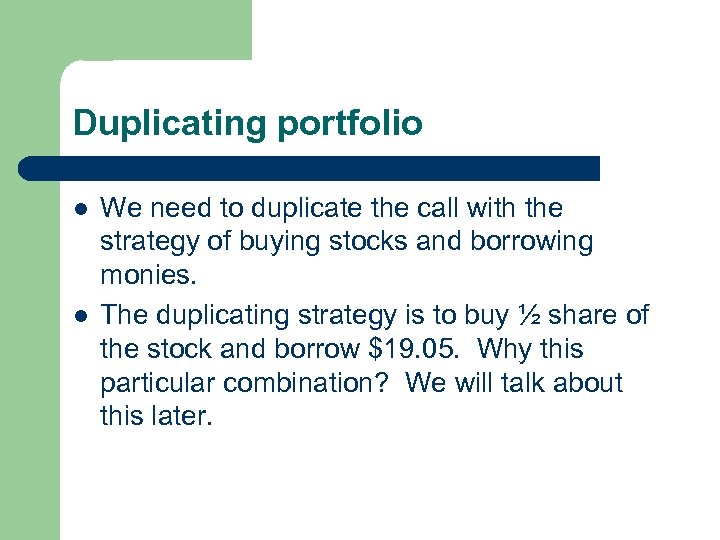 Duplicating portfolio

- We need to duplicate the call with the strategy of buying stocks and borrowing monies.
- The duplicating strategy is to buy ½ share of the stock and borrow \$19.05. Why this particular combination? We will talk about this later.